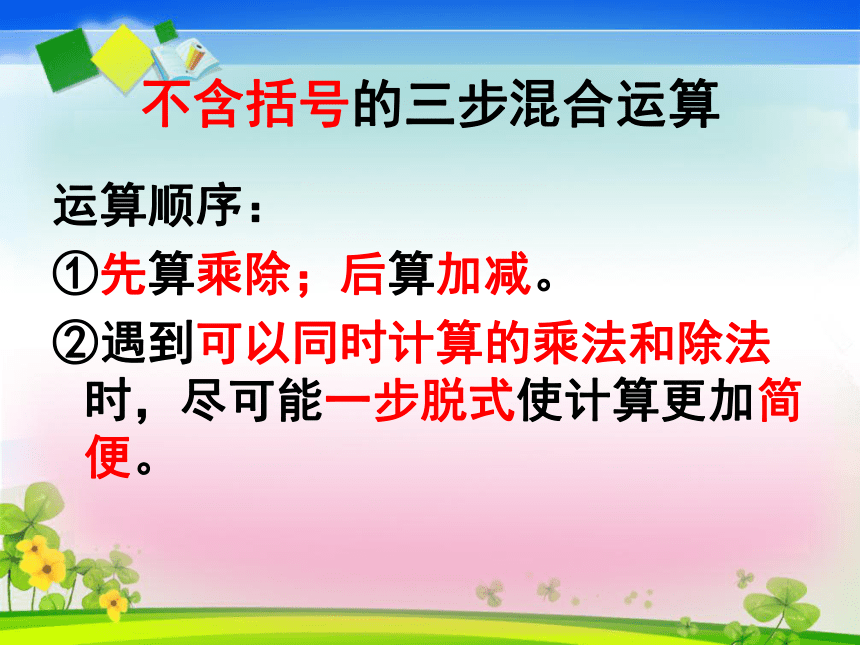 不含括号的三步混合运算

运算顺序：

①先算乘除；后算加减。

②遇到可以同时计算的乘法和除法时，尽可能一步脱式使计算更加简便。